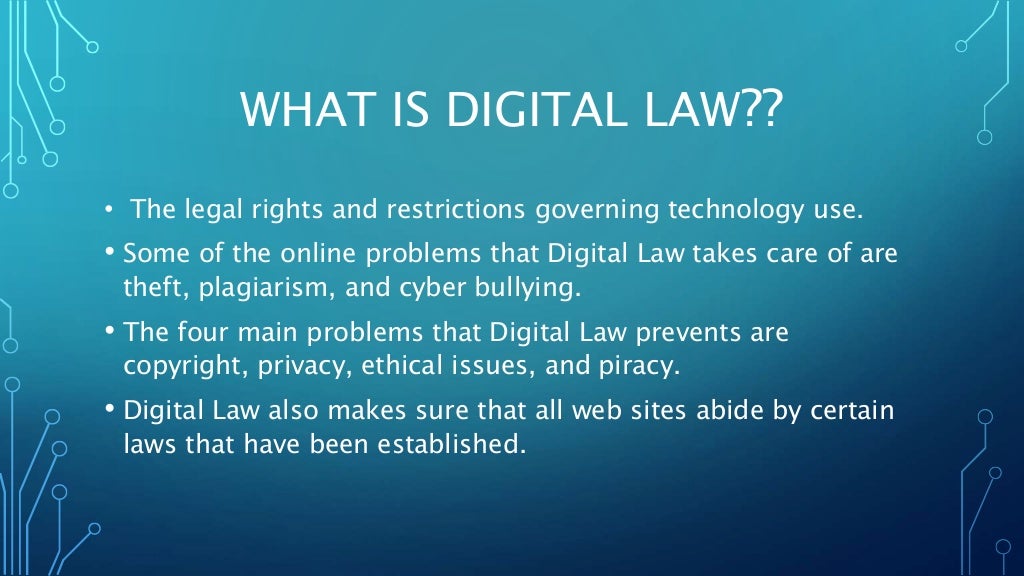 WHAT IS DIGITAL LAW??

• The legal rights and restrictions governing technology use.

• Some of the online problems that Digital Law takes care of are theft, plagiarism, and cyber bullying.

• The four main problems that Digital Law prevents are copyright, privacy, ethical issues, and piracy.

• Digital Law also makes sure that all web sites abide by certain laws that have been established.